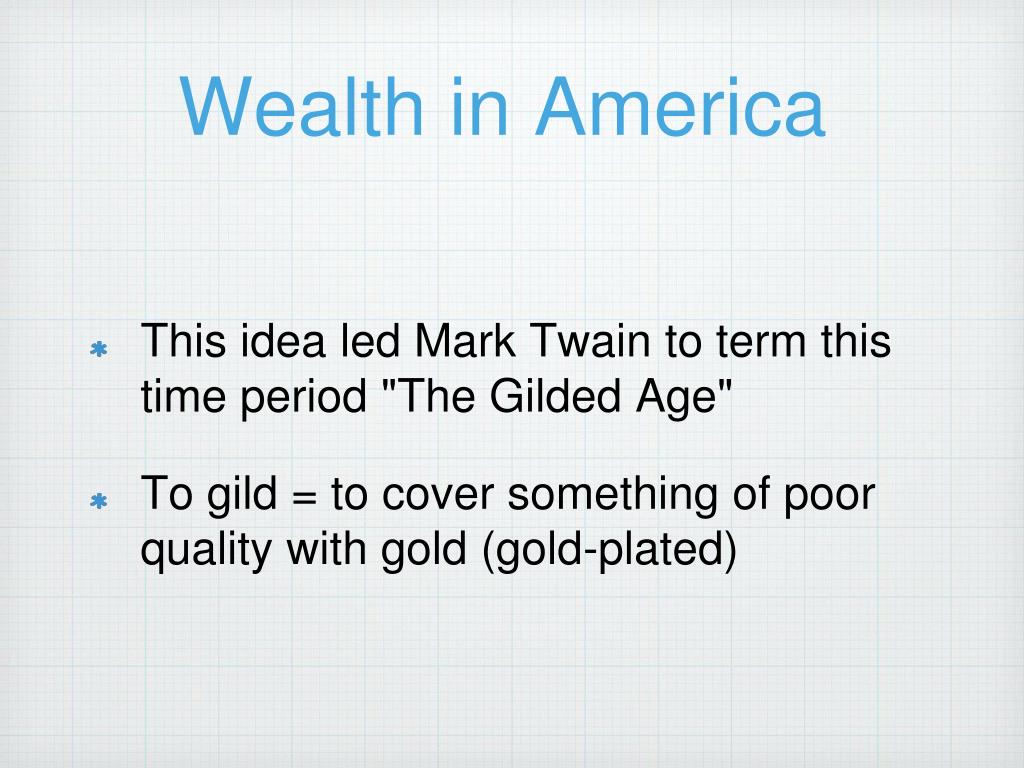 Wealth in America

* This idea led Mark Twain to term this time period "The Gilded Age"

* To gild = to cover something of poor quality with gold (gold-plated)